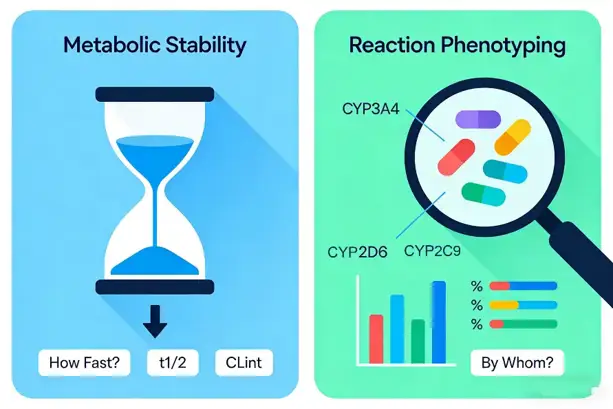 Metabolic Stability

How Fast?

t1/2

CLint

Reaction Phenotyping

CYP3A4

CYP2D6

CYP2C9

%

%

%

By Whom?